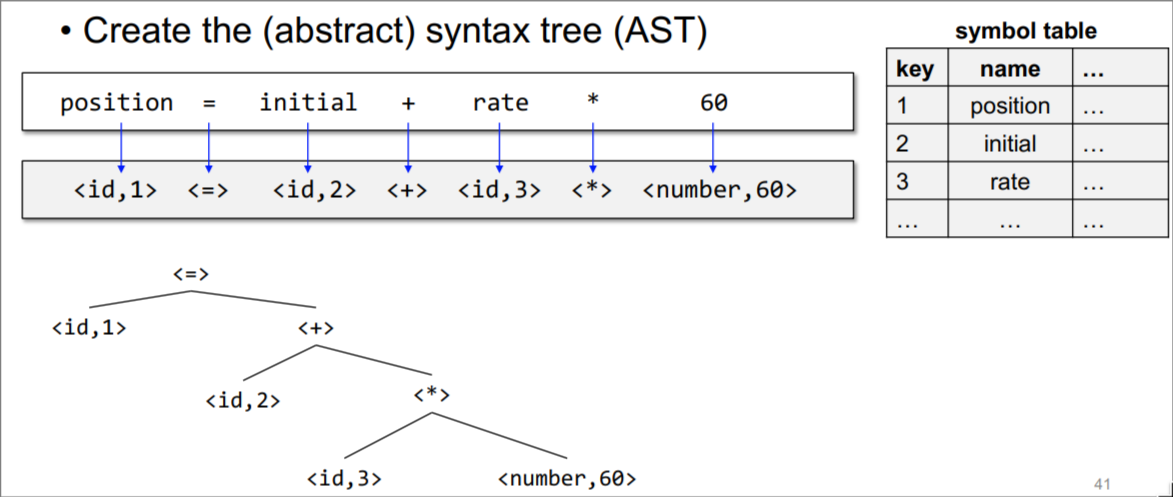 • Create the (abstract) syntax tree (AST)

position = initial + rate * 60

<id,1> <=> <id,2> <+> <id,3> <*> <number,60>

symbol table

| key | name | … |
|---|---|---|
| 1 | position | … |
| 2 | initial | … |
| 3 | rate | … |
| … | … | … |

<=>
<id,1>
<+>
<id,2>
<*>
<id,3>
<number,60>

41